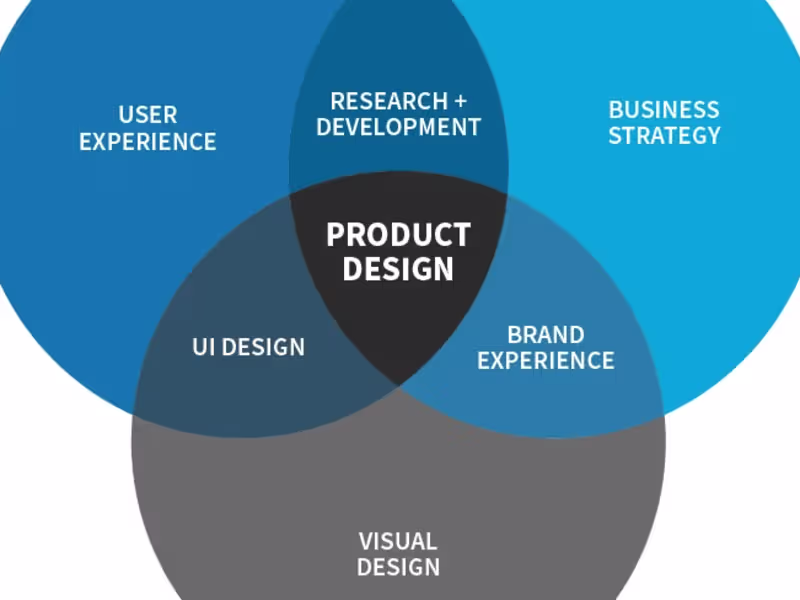 USER EXPERIENCE

RESEARCH + DEVELOPMENT

BUSINESS STRATEGY

PRODUCT DESIGN

UI DESIGN

BRAND EXPERIENCE

VISUAL DESIGN